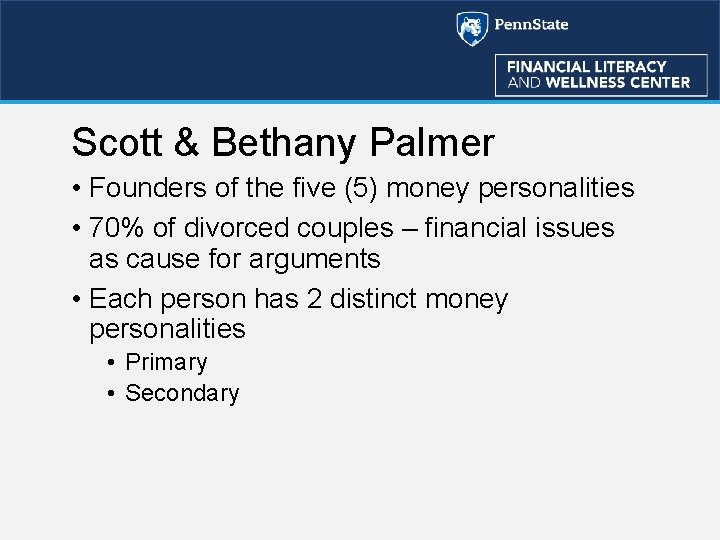 PennState

FINANCIAL LITERACY AND WELLNESS CENTER

Scott & Bethany Palmer

• Founders of the five (5) money personalities
• 70% of divorced couples – financial issues as cause for arguments
• Each person has 2 distinct money personalities
  • Primary
  • Secondary